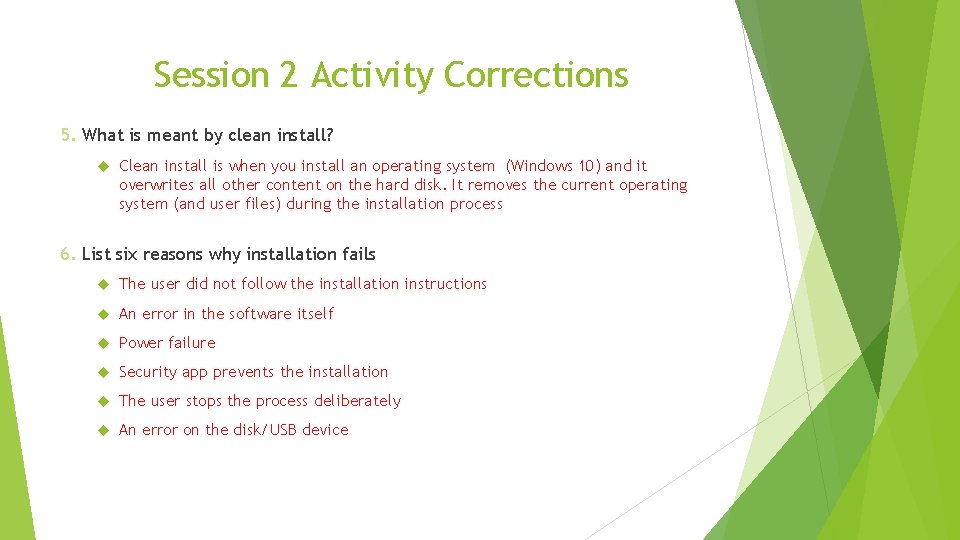 Session 2 Activity Corrections

5. What is meant by clean install?

Clean install is when you install an operating system (Windows 10) and it overwrites all other content on the hard disk. It removes the current operating system (and user files) during the installation process

6. List six reasons why installation fails

The user did not follow the installation instructions

An error in the software itself

Power failure

Security app prevents the installation

The user stops the process deliberately

An error on the disk/USB device